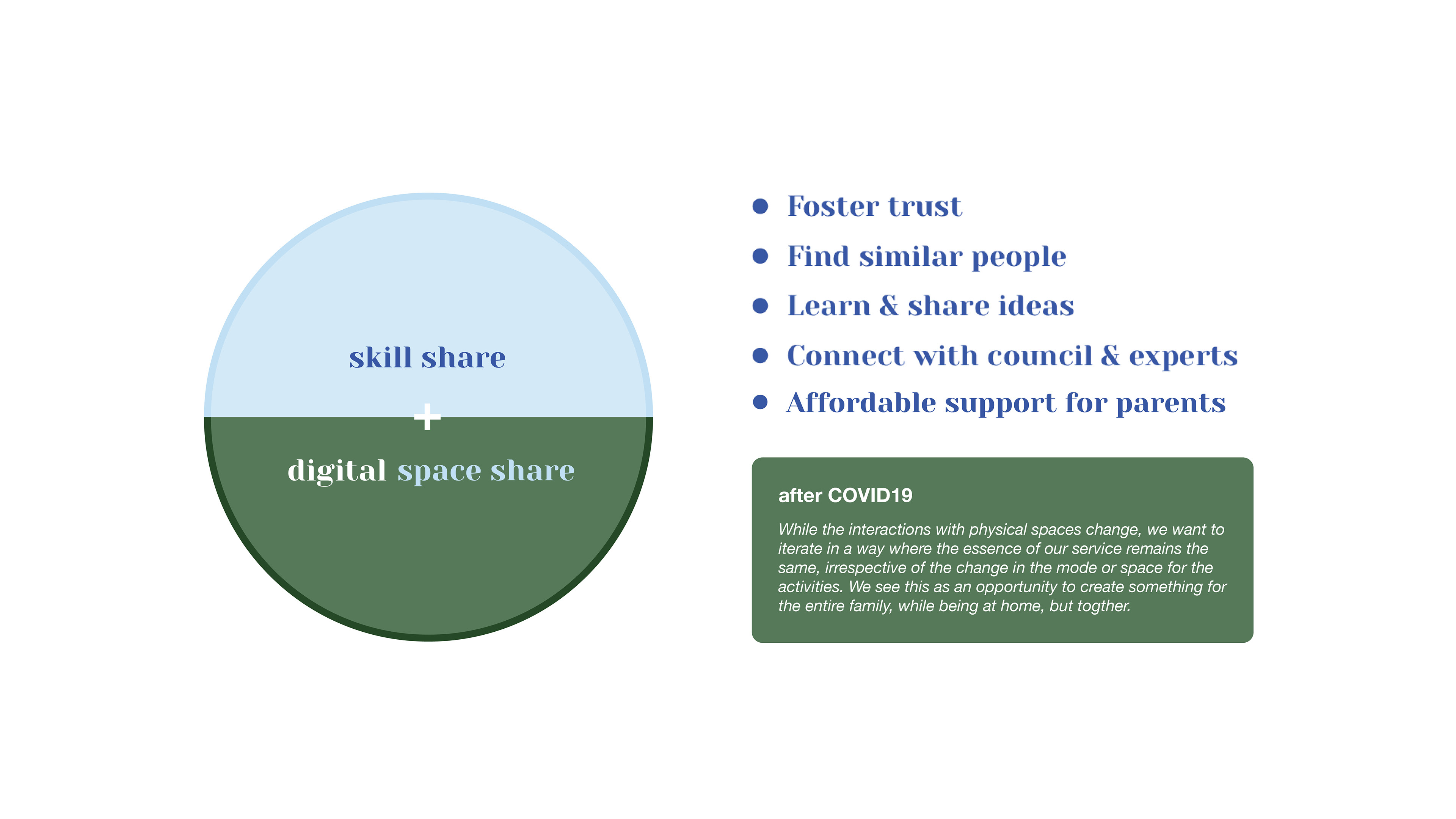 skill share
+
digital space share

- Foster trust
- Find similar people
- Learn & share ideas
- Connect with council & experts
- Affordable support for parents

after COVID19

While the interactions with physical spaces change, we want to iterate in a way where the essence of our service remains the same, irrespective of the change in the mode or space for the activities. We see this as an opportunity to create something for the entire family, while being at home, but togther.